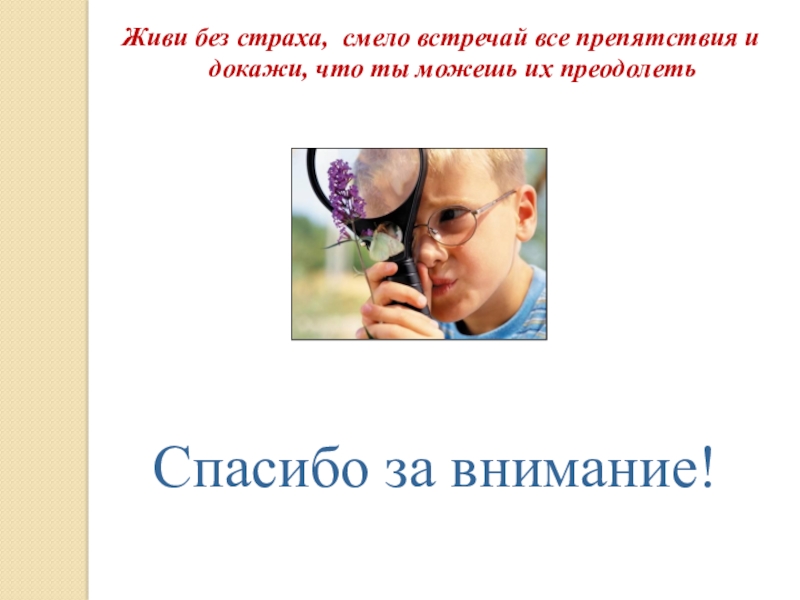 Живи без страха,  смело встречай все препятствия и докажи, что ты можешь их преодолеть

Спасибо за внимание!